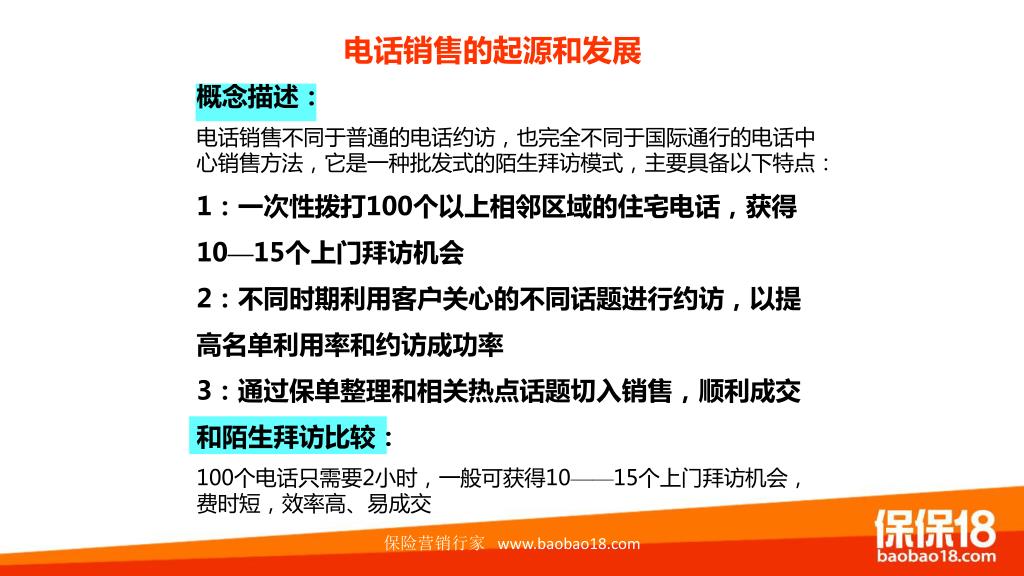 电话销售的起源和发展

概念描述：

电话销售不同于普通的电话约访，也完全不同于国际通行的电话中心销售方法，它是一种批发式的陌生拜访模式，主要具备以下特点：

1：一次性拨打100个以上相邻区域的住宅电话，获得10—15个上门拜访机会

2：不同时期利用客户关心的不同话题进行约访，以提高名单利用率和约访成功率

3：通过保单整理和相关热点话题切入销售，顺利成交

和陌生拜访比较：

100个电话只需要2小时，一般可获得10——15个上门拜访机会，费时短，效率高、易成交

保险营销行家 www.baobao18.com

保保18
baobao18.com